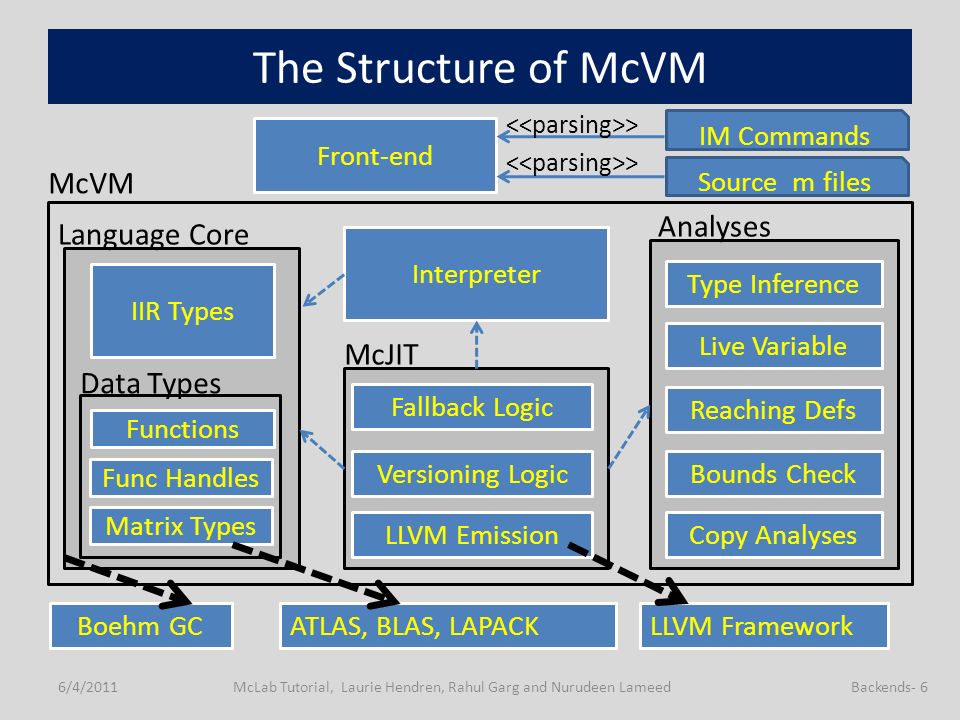 The Structure of McVM

Front-end

<<parsing>>

<<parsing>>

IM Commands

Source m files

McVM

Language Core

IIR Types

Data Types

Functions

Func Handles

Matrix Types

Interpreter

McJIT

Fallback Logic

Versioning Logic

LLVM Emission

Analyses

Type Inference

Live Variable

Reaching Defs

Bounds Check

Copy Analyses

Boehm GC

ATLAS, BLAS, LAPACK

LLVM Framework

6/4/2011

McLab Tutorial, Laurie Hendren, Rahul Garg and Nurudeen Lameed

Backends- 6